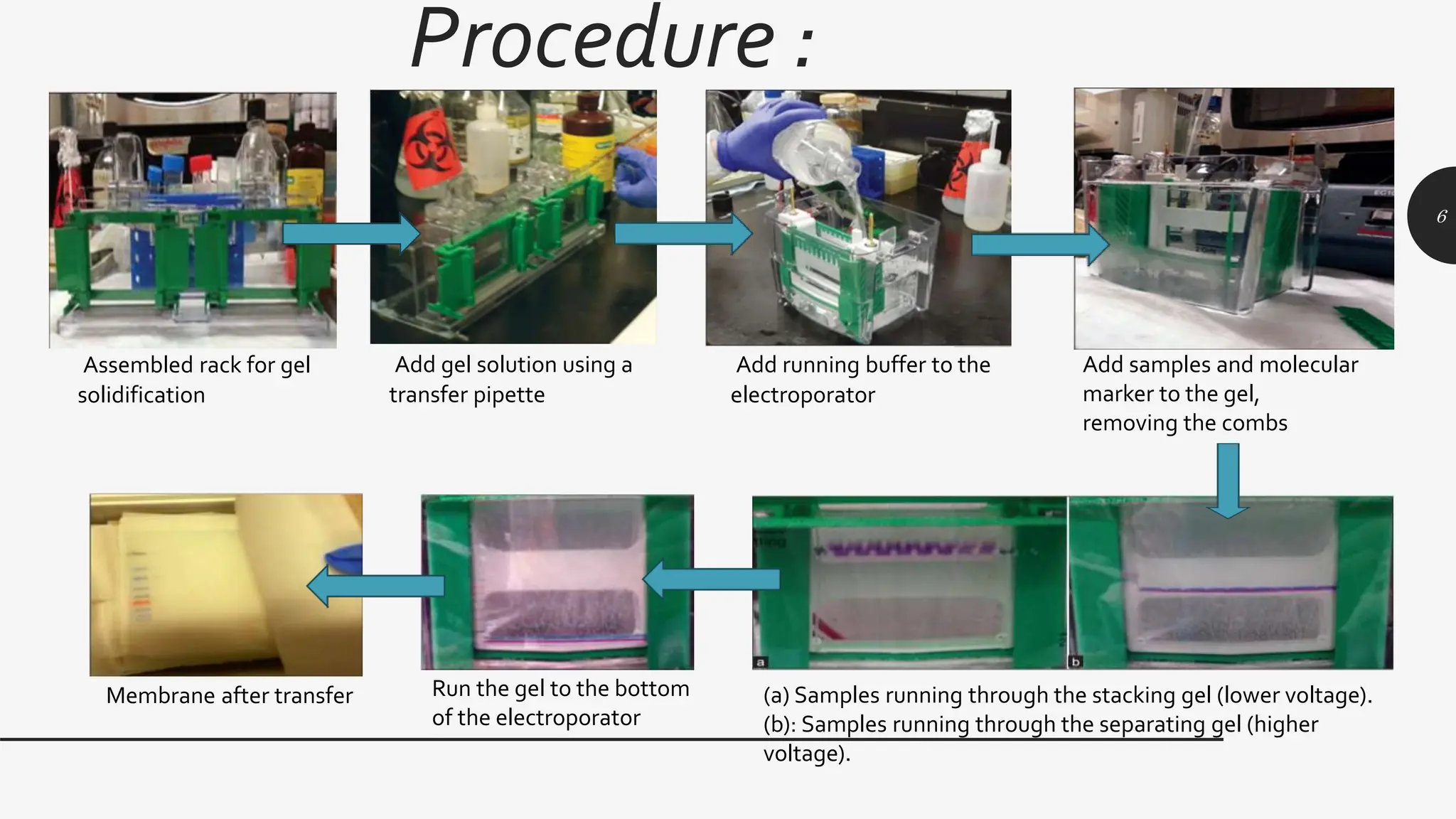 Procedure :

6

Assembled rack for gel solidification

Add gel solution using a transfer pipette

Add running buffer to the electroporator

Add samples and molecular marker to the gel, removing the combs

a

b

Membrane after transfer

Run the gel to the bottom of the electroporator

(a) Samples running through the stacking gel (lower voltage). (b): Samples running through the separating gel (higher voltage).